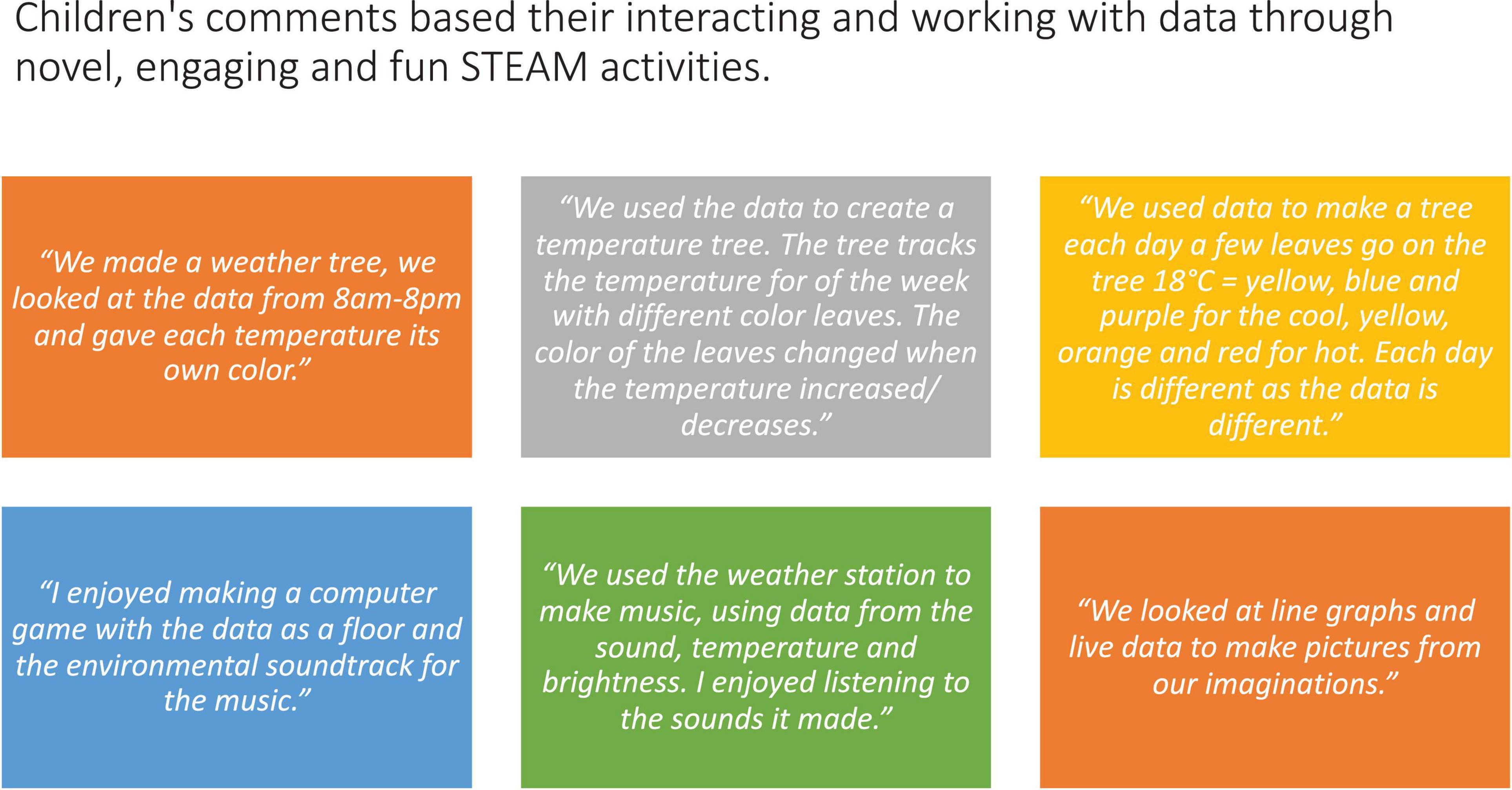 Children's comments based their interacting and working with data through novel, engaging and fun STEAM activities.

“We made a weather tree, we looked at the data from 8am-8pm and gave each temperature its own color.”

“We used the data to create a temperature tree. The tree tracks the temperature for of the week with different color leaves. The color of the leaves changed when the temperature increased/ decreases.”

“We used data to make a tree each day a few leaves go on the tree 18°C = yellow, blue and purple for the cool, yellow, orange and red for hot. Each day is different as the data is different.”

“I enjoyed making a computer game with the data as a floor and the environmental soundtrack for the music.”

“We used the weather station to make music, using data from the sound, temperature and brightness. I enjoyed listening to the sounds it made.”

“We looked at line graphs and live data to make pictures from our imaginations.”